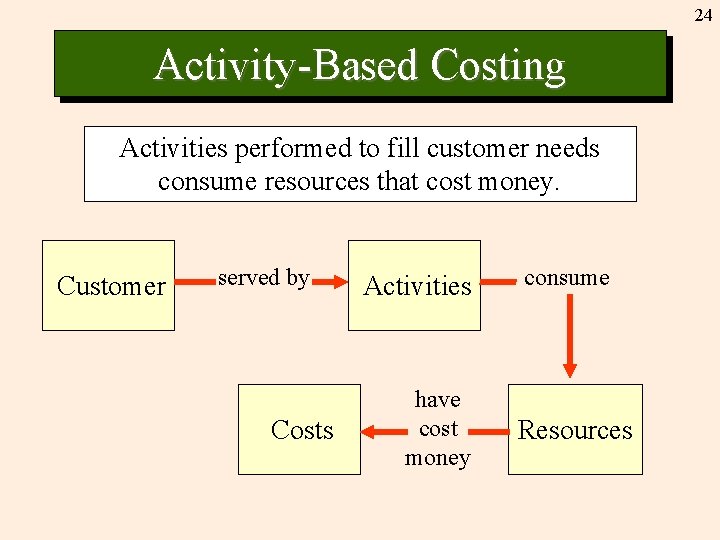 24

Activity-Based Costing

Activities performed to fill customer needs consume resources that cost money.

Customer

served by

Activities

consume

Resources

have cost money

Costs